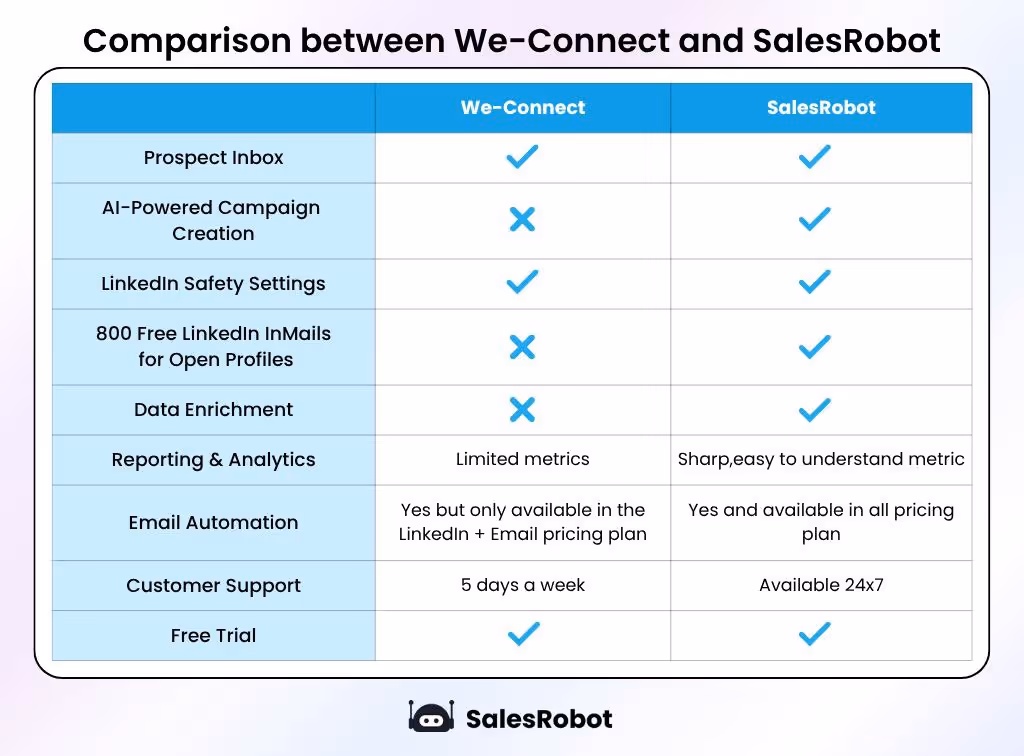 Comparison between We-Connect and SalesRobot

| | We-Connect | SalesRobot |
|---|---|---|
| Prospect Inbox | ✓ | ✓ |
| AI-Powered Campaign Creation | ✗ | ✓ |
| LinkedIn Safety Settings | ✓ | ✓ |
| 800 Free LinkedIn InMails for Open Profiles | ✗ | ✓ |
| Data Enrichment | ✗ | ✓ |
| Reporting & Analytics | Limited metrics | Sharp,easy to understand metric |
| Email Automation | Yes but only available in the LinkedIn + Email pricing plan | Yes and available in all pricing plan |
| Customer Support | 5 days a week | Available 24x7 |
| Free Trial | ✓ | ✓ |

SalesRobot